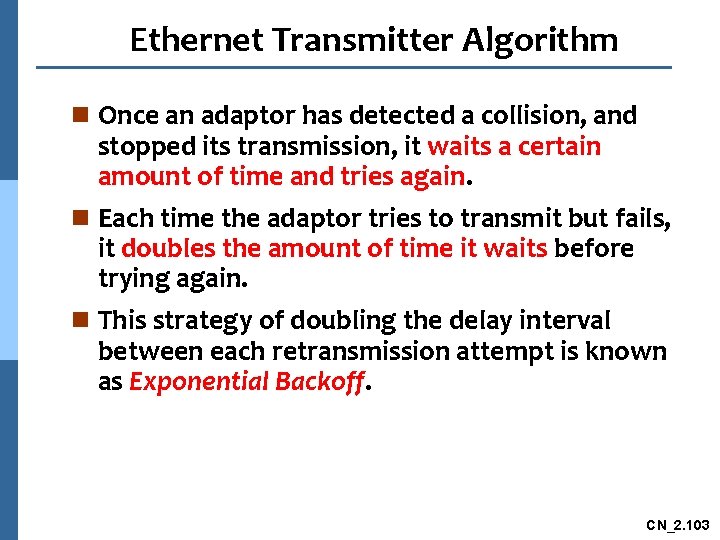 Ethernet Transmitter Algorithm

Once an adaptor has detected a collision, and stopped its transmission, it waits a certain amount of time and tries again.

Each time the adaptor tries to transmit but fails, it doubles the amount of time it waits before trying again.

This strategy of doubling the delay interval between each retransmission attempt is known as Exponential Backoff.

CN_2.103